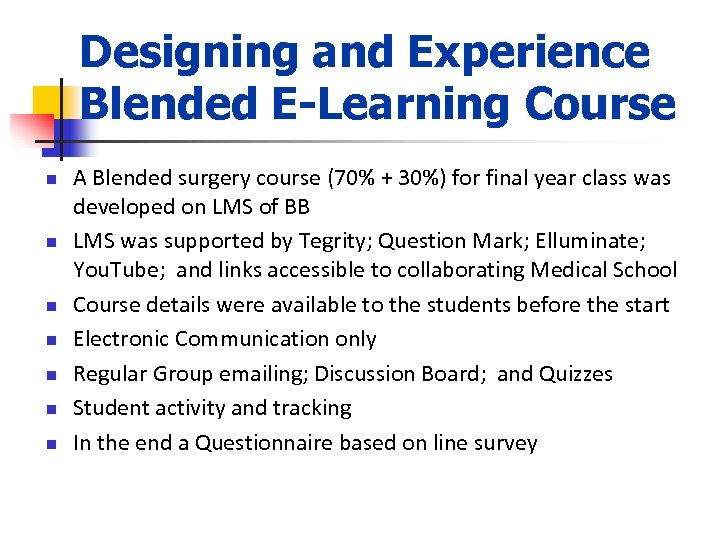 Designing and Experience Blended E-Learning Course

- A Blended surgery course (70% + 30%) for final year class was developed on LMS of BB
- LMS was supported by Tegrity; Question Mark; Elluminate; YouTube; and links accessible to collaborating Medical School
- Course details were available to the students before the start
- Electronic Communication only
- Regular Group emailing; Discussion Board; and Quizzes
- Student activity and tracking
- In the end a Questionnaire based on line survey